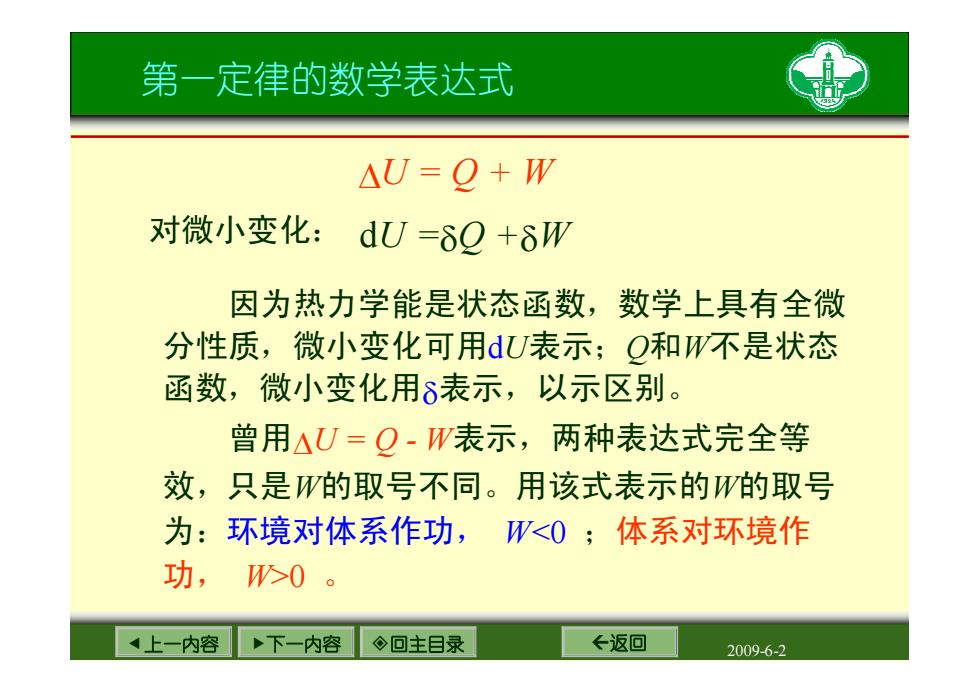 第一定律的数学表达式

$\Delta U = Q + W$

对微小变化： $\mathrm{d}U = \delta Q + \delta W$

因为热力学能是状态函数，数学上具有全微分性质，微小变化可用$\mathrm{d}U$表示；$Q$和$W$不是状态函数，微小变化用$\delta$表示，以示区别。

曾用$\Delta U = Q - W$表示，两种表达式完全等效，只是$W$的取号不同。用该式表示的$W$的取号为：环境对体系作功， $W<0$ ；体系对环境作功， $W>0$ 。

◄上一内容 ►下一内容 ◈回主目录 ←返回 2009-6-2